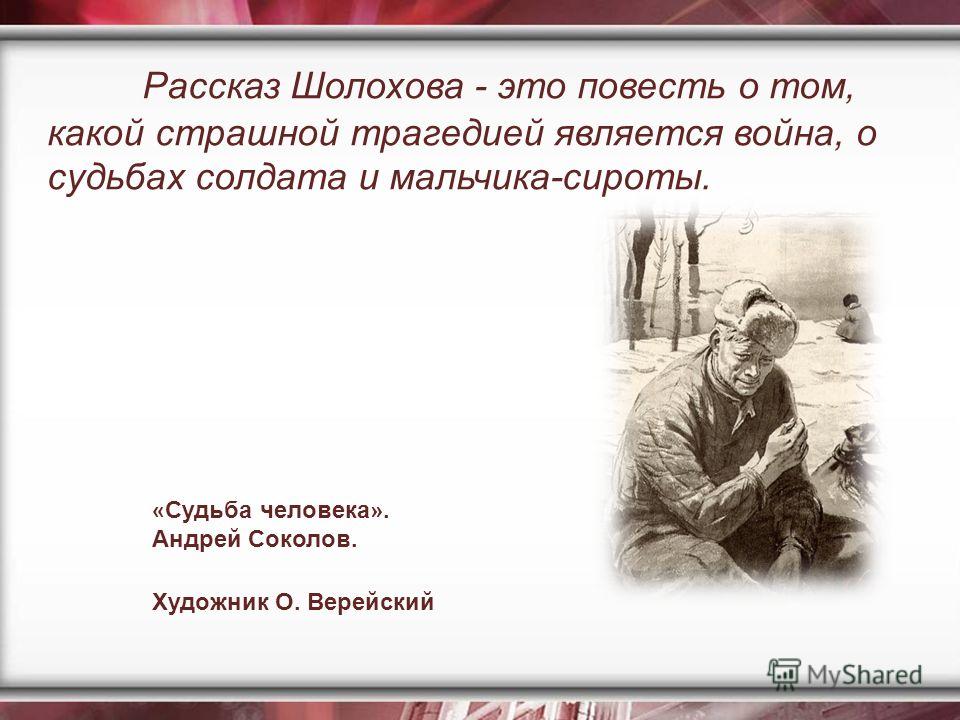 Рассказ Шолохова - это повесть о том, какой страшной трагедией является война, о судьбах солдата и мальчика-сироты.

«Судьба человека». Андрей Соколов.

Художник О. Верейский

MyShared